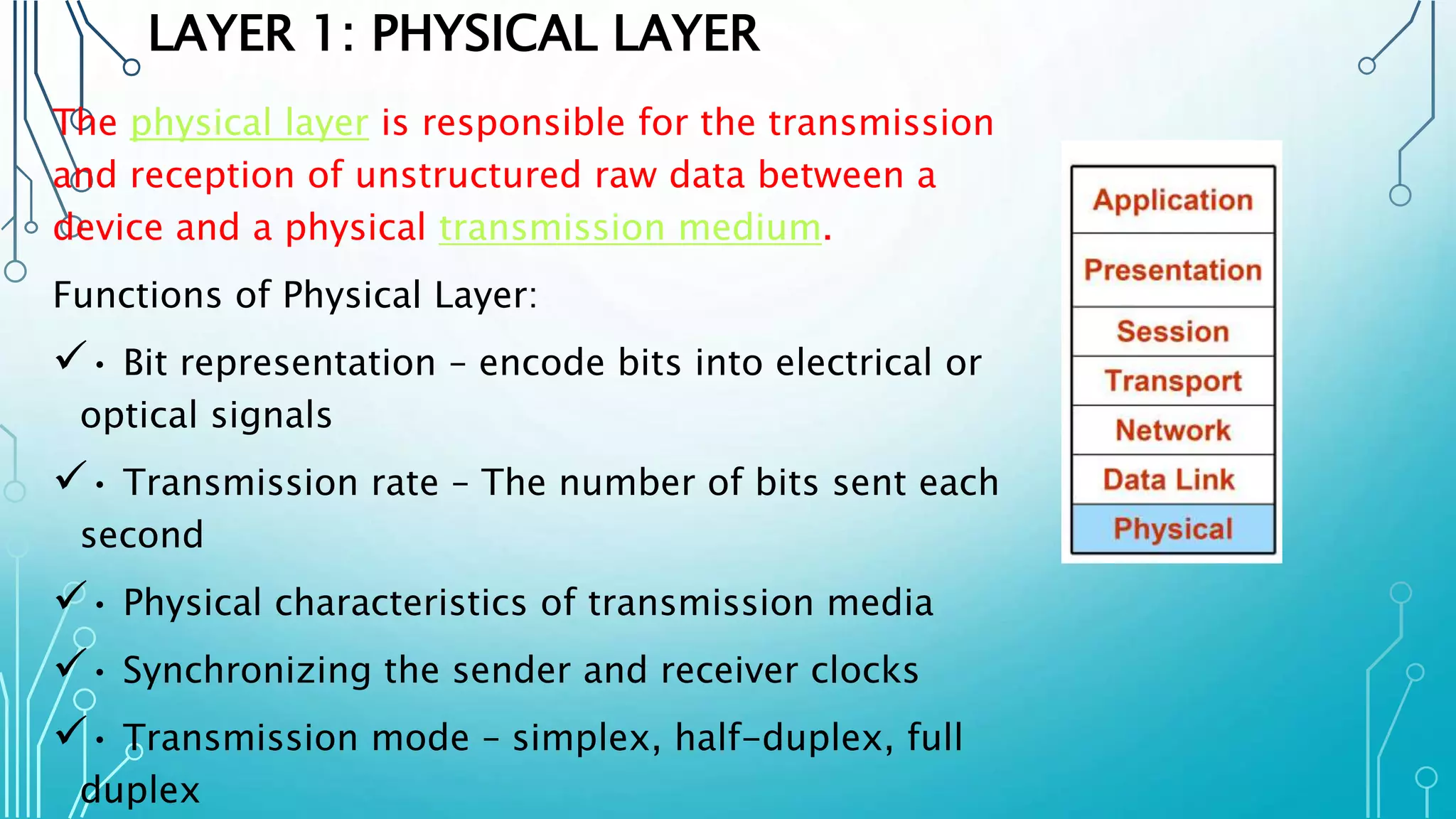 LAYER 1: PHYSICAL LAYER

The physical layer is responsible for the transmission and reception of unstructured raw data between a device and a physical transmission medium.

Functions of Physical Layer:

✓ • Bit representation – encode bits into electrical or optical signals

✓ • Transmission rate – The number of bits sent each second

✓ • Physical characteristics of transmission media

✓ • Synchronizing the sender and receiver clocks

✓ • Transmission mode – simplex, half-duplex, full duplex

Application
Presentation
Session
Transport
Network
Data Link
Physical